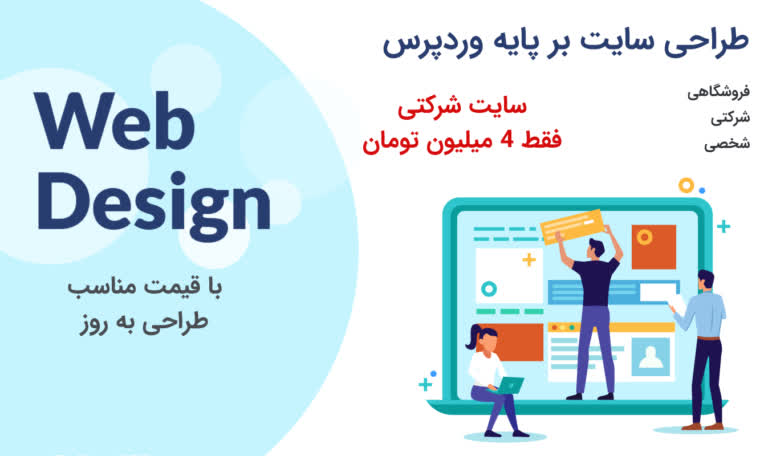 طراحی سایت بر پایه وردپرس

فروشگاهی
شرکتی
شخصی

سایت شرکتی
فقط 4 میلیون تومان

Web
Design

با قیمت مناسب
طراحی به روز